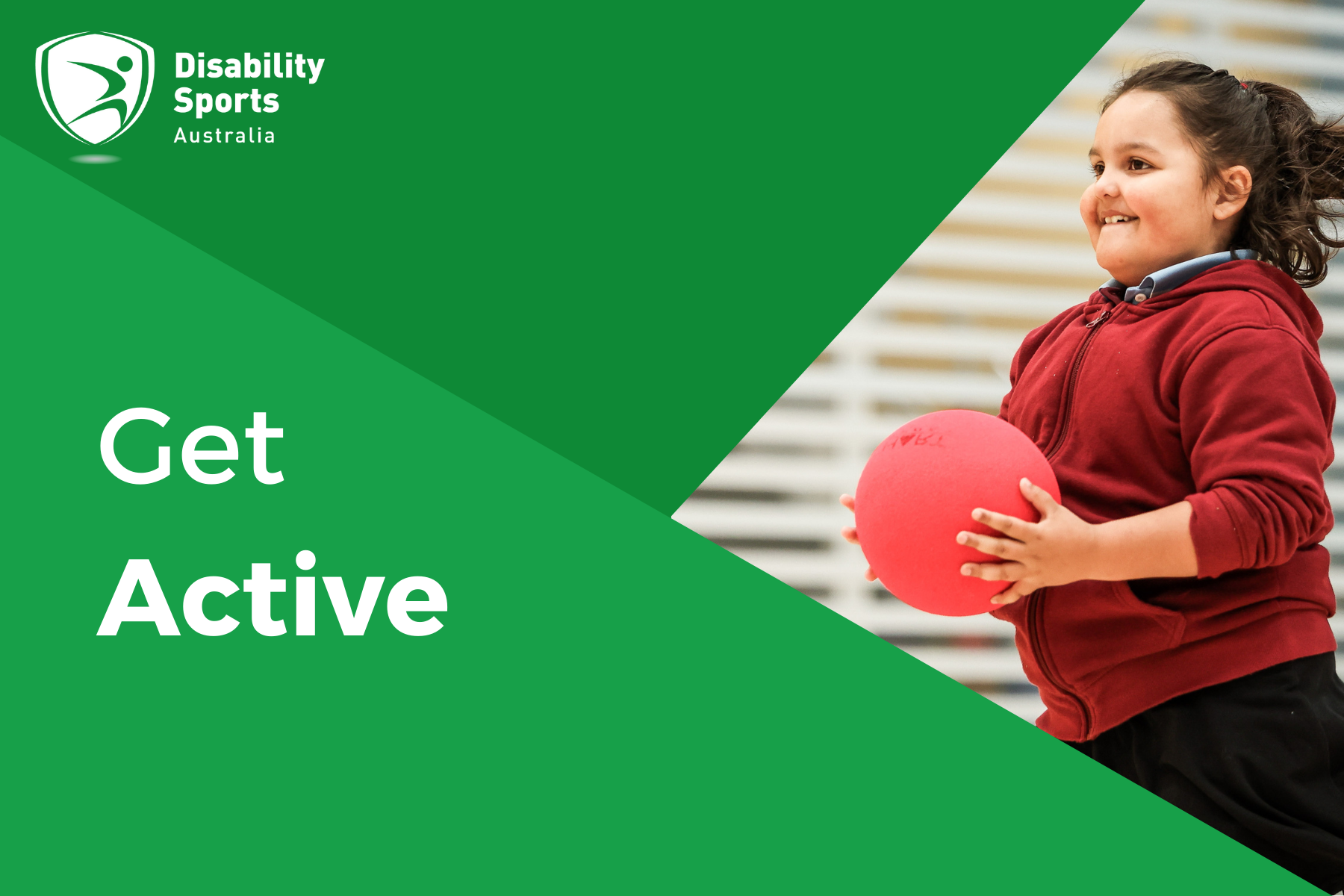 Disability Sports Australia

Get

Active